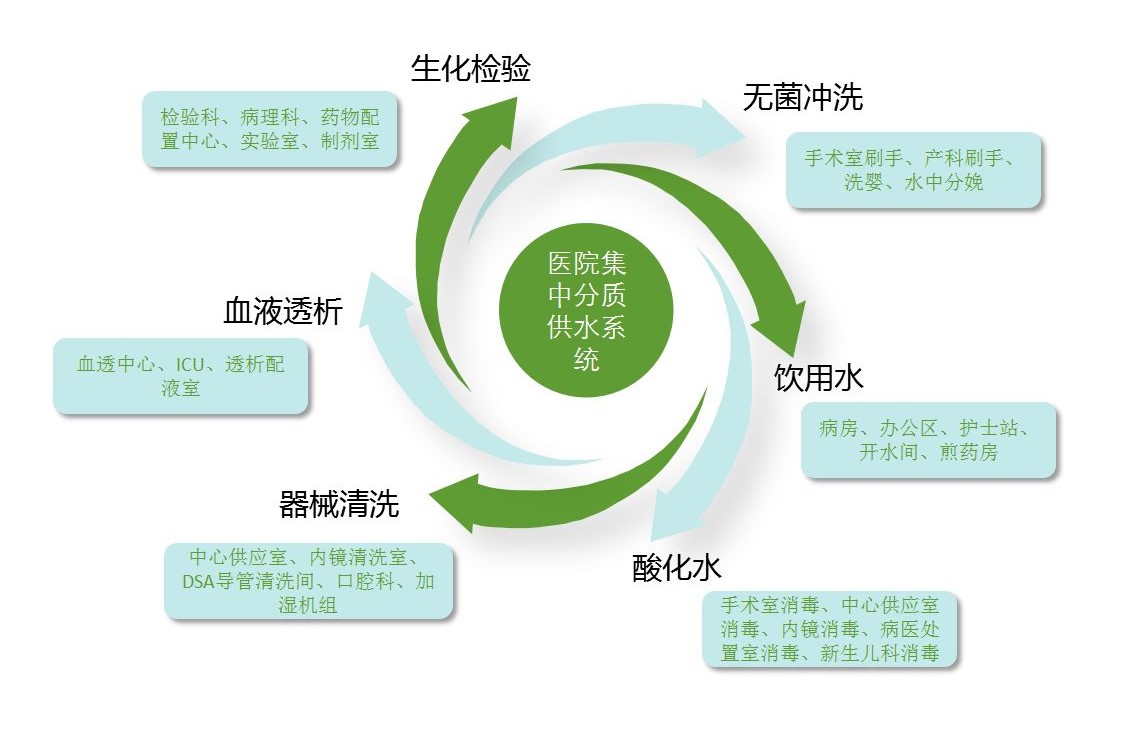 生化检验

检验科、病理科、药物配置中心、实验室、制剂室

无菌冲洗

手术室刷手、产科刷手、洗婴、水中分娩

医院集中分质供水系统

血液透析

血透中心、ICU、透析配液室

饮用水

病房、办公区、护士站、开水间、煎药房

器械清洗

中心供应室、内镜清洗室、DSA导管清洗间、口腔科、加湿机组

酸化水

手术室消毒、中心供应室消毒、内镜消毒、病医处置室消毒、新生儿科消毒